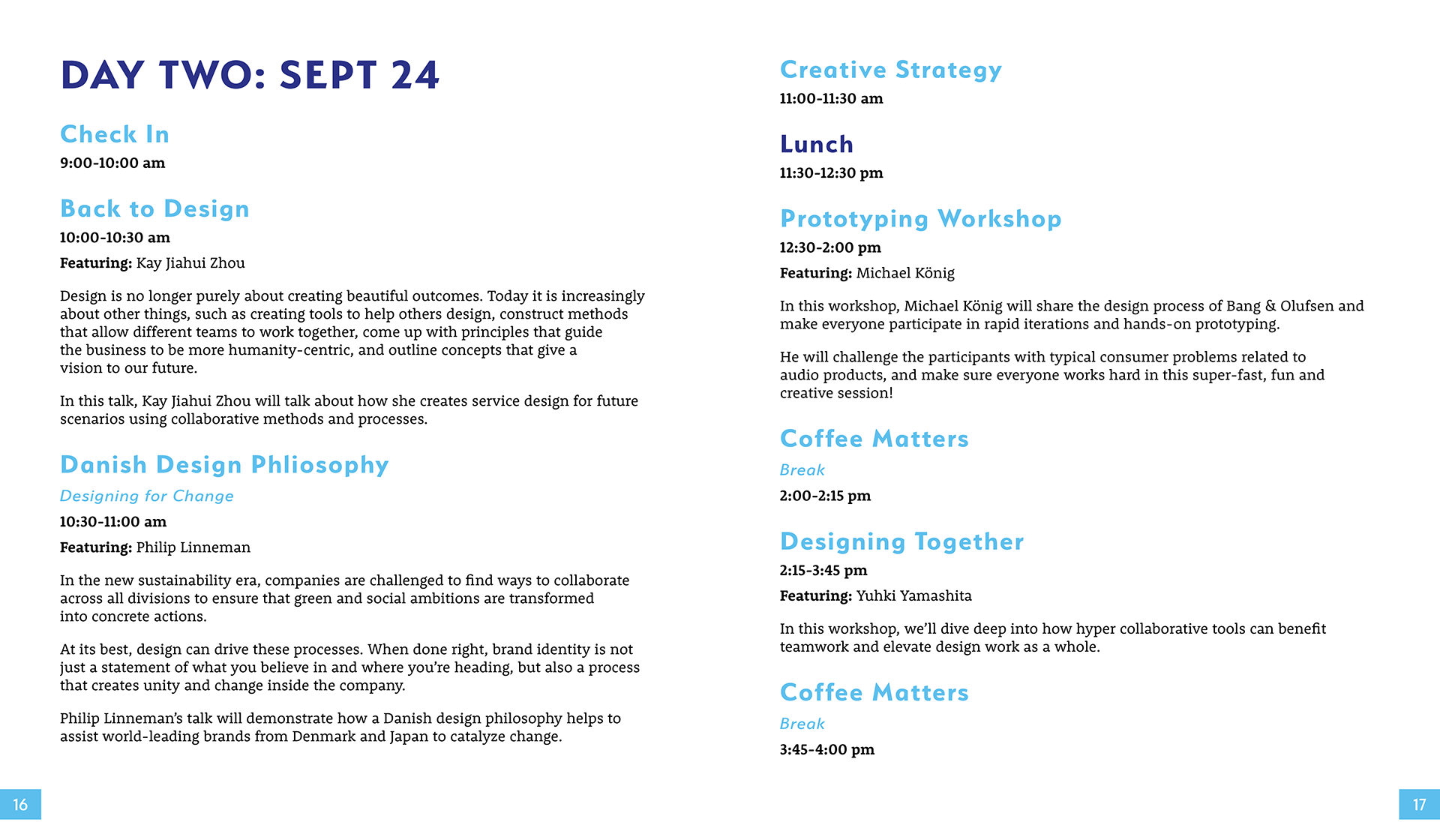 DAY TWO: SEPT 24

Check In
9:00-10:00 am

Back to Design
10:00-10:30 am
Featuring: Kay Jiahui Zhou

Design is no longer purely about creating beautiful outcomes. Today it is increasingly about other things, such as creating tools to help others design, construct methods that allow different teams to work together, come up with principles that guide the business to be more humanity-centric, and outline concepts that give a vision to our future.

In this talk, Kay Jiahui Zhou will talk about how she creates service design for future scenarios using collaborative methods and processes.

Danish Design Phliosophy
Designing for Change
10:30-11:00 am
Featuring: Philip Linneman

In the new sustainability era, companies are challenged to find ways to collaborate across all divisions to ensure that green and social ambitions are transformed into concrete actions.

At its best, design can drive these processes. When done right, brand identity is not just a statement of what you believe in and where you're heading, but also a process that creates unity and change inside the company.

Philip Linneman's talk will demonstrate how a Danish design philosophy helps to assist world-leading brands from Denmark and Japan to catalyze change.

16

Creative Strategy
11:00-11:30 am

Lunch
11:30-12:30 pm

Prototyping Workshop
12:30-2:00 pm
Featuring: Michael König

In this workshop, Michael König will share the design process of Bang & Olufsen and make everyone participate in rapid iterations and hands-on prototyping.

He will challenge the participants with typical consumer problems related to audio products, and make sure everyone works hard in this super-fast, fun and creative session!

Coffee Matters
Break
2:00-2:15 pm

Designing Together
2:15-3:45 pm
Featuring: Yuhki Yamashita

In this workshop, we'll dive deep into how hyper collaborative tools can benefit teamwork and elevate design work as a whole.

Coffee Matters
Break
3:45-4:00 pm

17